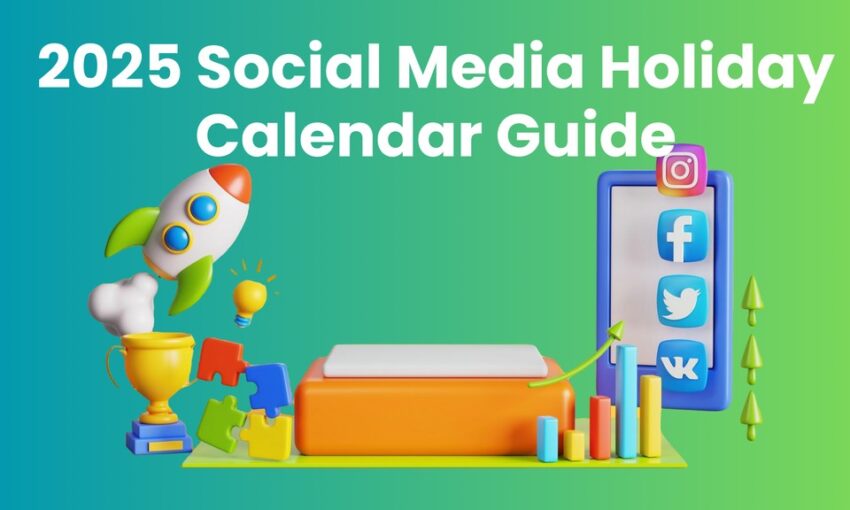 2025 Social Media Holiday Calendar Guide